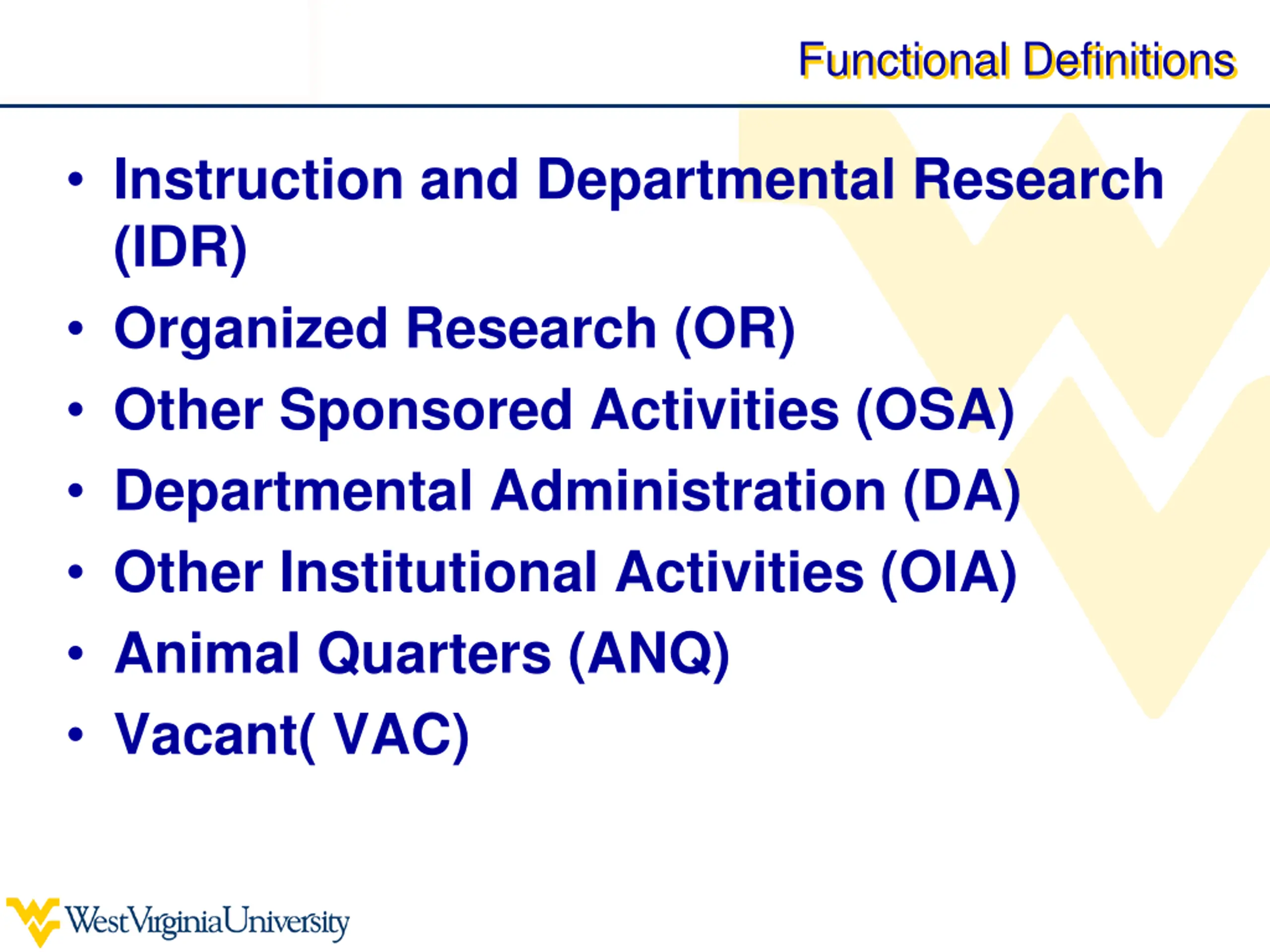 Functional Definitions

• Instruction and Departmental Research (IDR)
• Organized Research (OR)
• Other Sponsored Activities (OSA)
• Departmental Administration (DA)
• Other Institutional Activities (OIA)
• Animal Quarters (ANQ)
• Vacant( VAC)

WestVirginiaUniversity